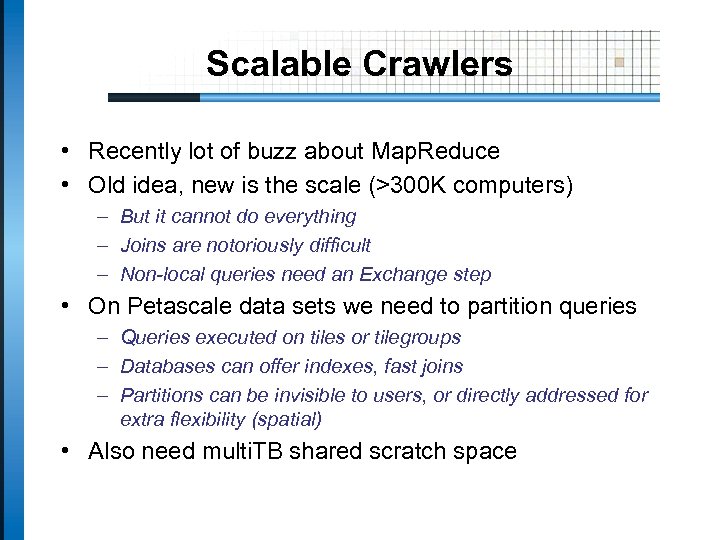 Scalable Crawlers

• Recently lot of buzz about MapReduce
• Old idea, new is the scale (>300K computers)
– But it cannot do everything
– Joins are notoriously difficult
– Non-local queries need an Exchange step
• On Petascale data sets we need to partition queries
– Queries executed on tiles or tilegroups
– Databases can offer indexes, fast joins
– Partitions can be invisible to users, or directly addressed for extra flexibility (spatial)
• Also need multiTB shared scratch space